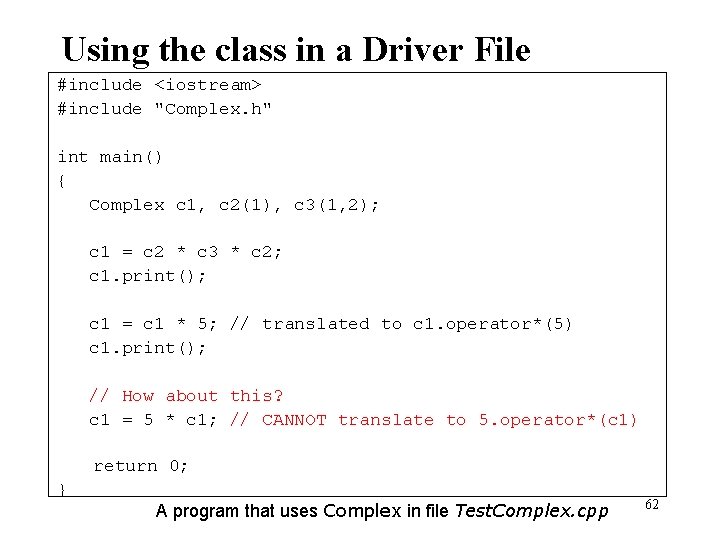 Using the class in a Driver File

#include <iostream>
#include "Complex.h"

int main()
{
   Complex c1, c2(1), c3(1,2);

   c1 = c2 * c3 * c2;
   c1.print();

   c1 = c1 * 5; // translated to c1.operator*(5)
   c1.print();

   // How about this?
   c1 = 5 * c1; // CANNOT translate to 5.operator*(c1)

   return 0;
}

A program that uses Complex in file TestComplex.cpp

62